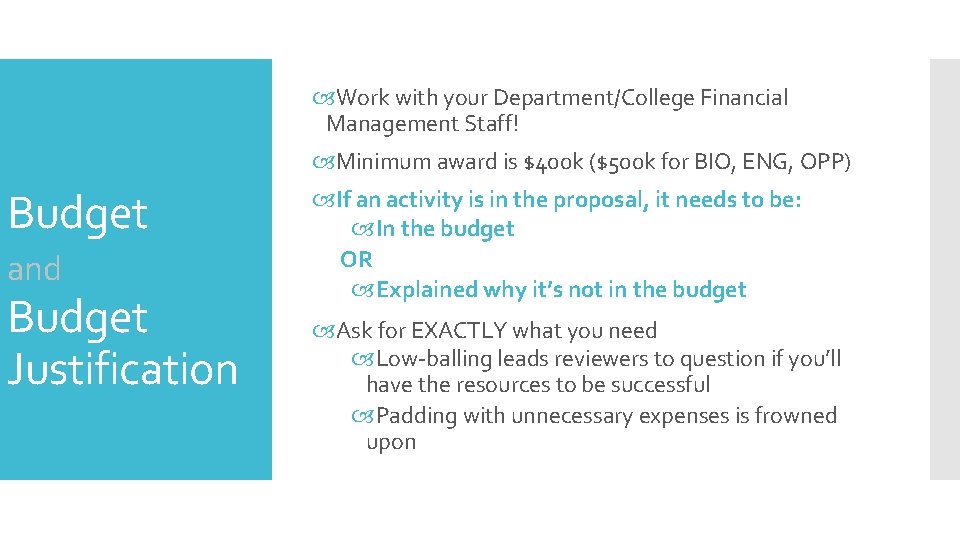 Budget
and
Budget Justification

Work with your Department/College Financial Management Staff!

Minimum award is $400k ($500k for BIO, ENG, OPP)

If an activity is in the proposal, it needs to be:
In the budget
OR
Explained why it's not in the budget

Ask for EXACTLY what you need
Low-balling leads reviewers to question if you'll have the resources to be successful
Padding with unnecessary expenses is frowned upon